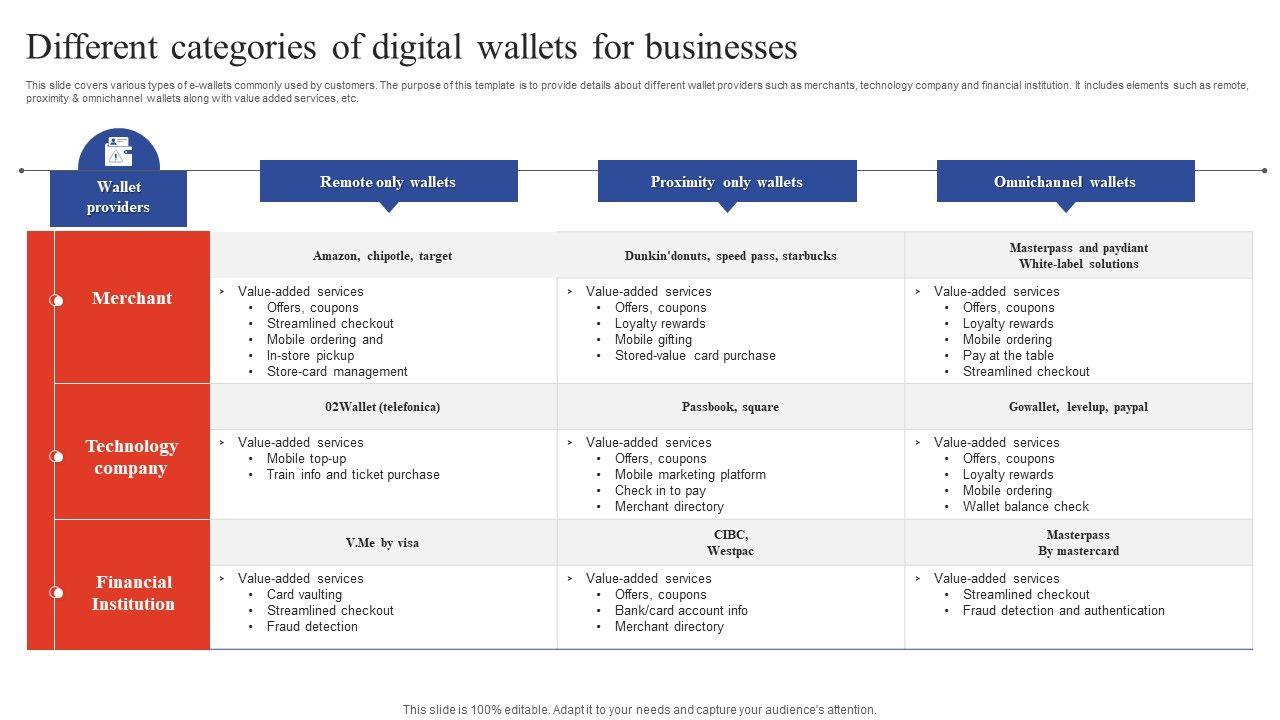 Different categories of digital wallets for businesses

This slide covers various types of e-wallets commonly used by customers. The purpose of this template is to provide details about different wallet providers such as merchants, technology company and financial institution. It includes elements such as remote, proximity & omnichannel wallets along with value added services, etc.

| Wallet providers | Remote only wallets | Proximity only wallets | Omnichannel wallets |
|---|---|---|---|
| Merchant | Amazon, chipotle, target | Dunkin'donuts, speed pass, starbucks | Masterpass and paydiant White-label solutions |
| | ➢ Value-added services • Offers, coupons • Streamlined checkout • Mobile ordering and • In-store pickup • Store-card management | ➢ Value-added services • Offers, coupons • Loyalty rewards • Mobile gifting • Stored-value card purchase | ➢ Value-added services • Offers, coupons • Loyalty rewards • Mobile ordering • Pay at the table • Streamlined checkout |
| Technology company | 02Wallet (telefonica) | Passbook, square | Gowallet, levelup, paypal |
| | ➢ Value-added services • Mobile top-up • Train info and ticket purchase | ➢ Value-added services • Offers, coupons • Mobile marketing platform • Check in to pay • Merchant directory | ➢ Value-added services • Offers, coupons • Loyalty rewards • Mobile ordering • Wallet balance check |
| Financial Institution | V.Me by visa | CIBC, Westpac | Masterpass By mastercard |
| | ➢ Value-added services • Card vaulting • Streamlined checkout • Fraud detection | ➢ Value-added services • Offers, coupons • Bank/card account info • Merchant directory | ➢ Value-added services • Streamlined checkout • Fraud detection and authentication |

This slide is 100% editable. Adapt it to your needs and capture your audience's attention.